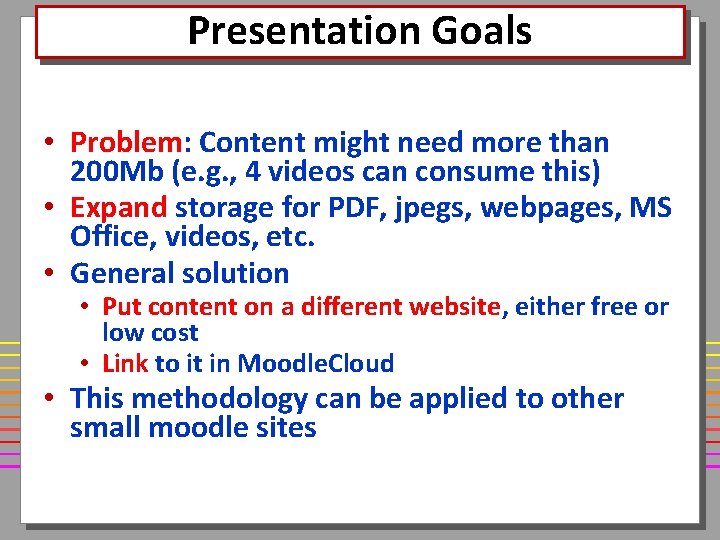 Presentation Goals

• Problem: Content might need more than 200Mb (e.g., 4 videos can consume this)
• Expand storage for PDF, jpegs, webpages, MS Office, videos, etc.
• General solution
  • Put content on a different website, either free or low cost
  • Link to it in MoodleCloud
• This methodology can be applied to other small moodle sites